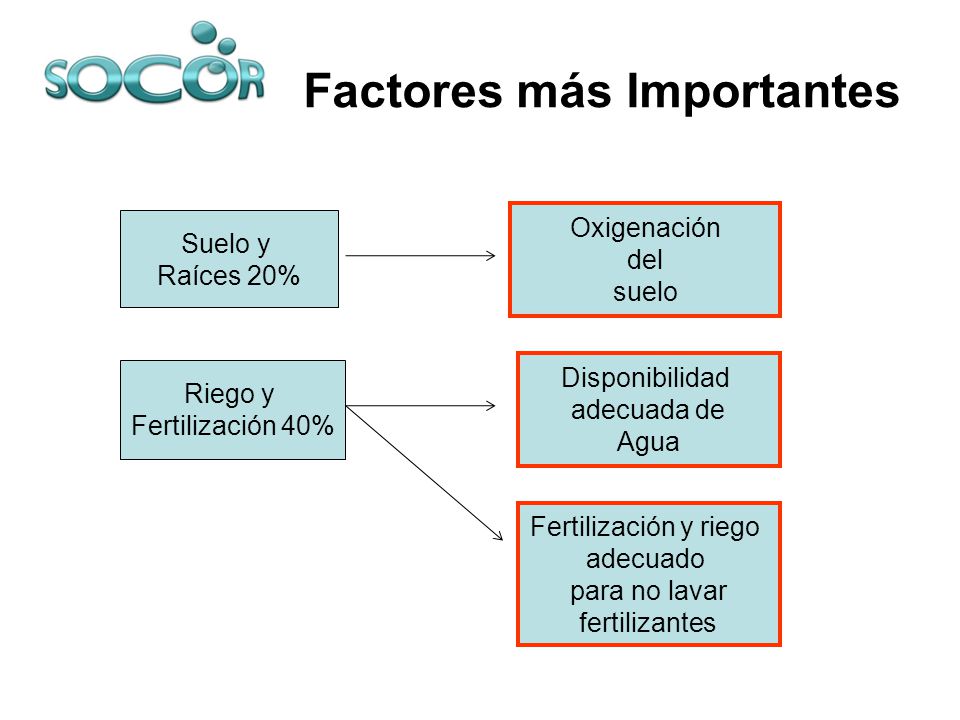 SOCOR

Factores más Importantes

Suelo y Raíces 20%

Oxigenación del suelo

Riego y Fertilización 40%

Disponibilidad adecuada de Agua

Fertilización y riego adecuado para no lavar fertilizantes